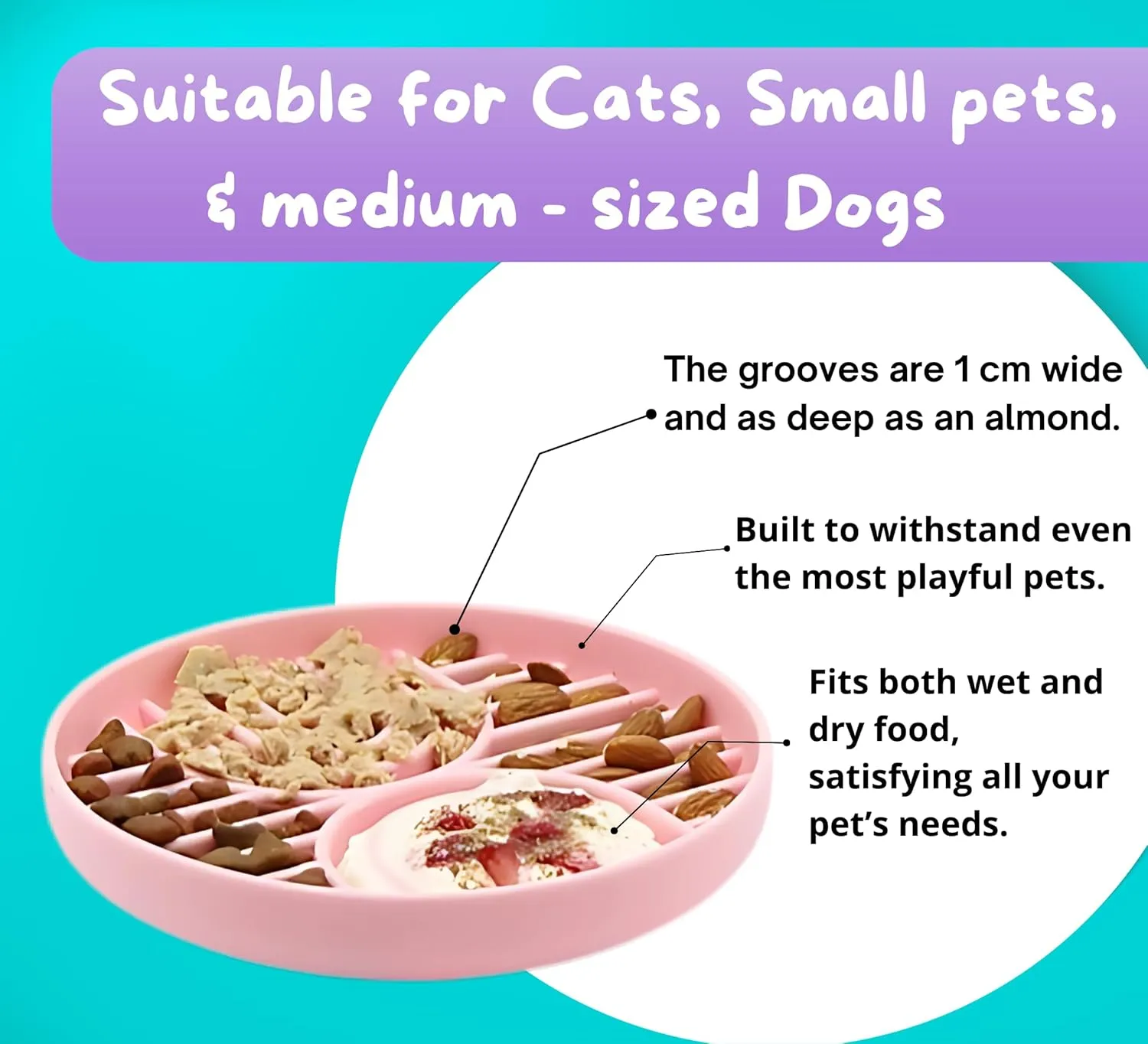 Suitable for Cats, Small pets, & medium - sized Dogs

The grooves are 1 cm wide and as deep as an almond.

Built to withstand even the most playful pets.

Fits both wet and dry food, satisfying all your pet's needs.